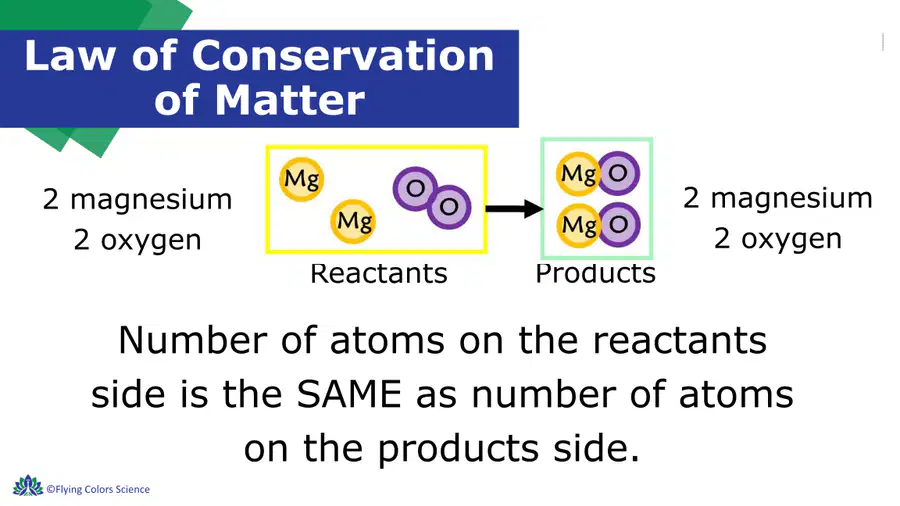 Law of Conservation of Matter

2 magnesium
2 oxygen

Mg
Mg
O
O
Reactants

Mg
O
Mg
O
Products

2 magnesium
2 oxygen

Number of atoms on the reactants side is the SAME as number of atoms on the products side.

©Flying Colors Science